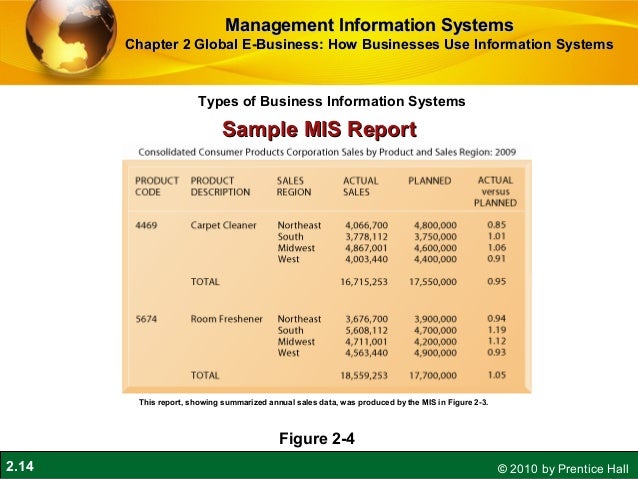 Management Information Systems
Chapter 2 Global E-Business: How Businesses Use Information Systems

Types of Business Information Systems

Sample MIS Report

Consolidated Consumer Products Corporation Sales by Product and Sales Region: 2009

| PRODUCT CODE | PRODUCT DESCRIPTION | SALES REGION | ACTUAL SALES | PLANNED | ACTUAL versus PLANNED |
|---|---|---|---|---|---|
| 4469 | Carpet Cleaner | Northeast | 4,066,700 | 4,800,000 | 0.85 |
| | | South | 3,778,112 | 3,750,000 | 1.01 |
| | | Midwest | 4,867,001 | 4,600,000 | 1.06 |
| | | West | 4,003,440 | 4,400,000 | 0.91 |
| | TOTAL | | 16,715,253 | 17,550,000 | 0.95 |
| 5674 | Room Freshener | Northeast | 3,676,700 | 3,900,000 | 0.94 |
| | | South | 5,608,112 | 4,700,000 | 1.19 |
| | | Midwest | 4,711,001 | 4,200,000 | 1.12 |
| | | West | 4,563,440 | 4,900,000 | 0.93 |
| | TOTAL | | 18,559,253 | 17,700,000 | 1.05 |

This report, showing summarized annual sales data, was produced by the MIS in Figure 2-3.

Figure 2-4

2.14

© 2010 by Prentice Hall